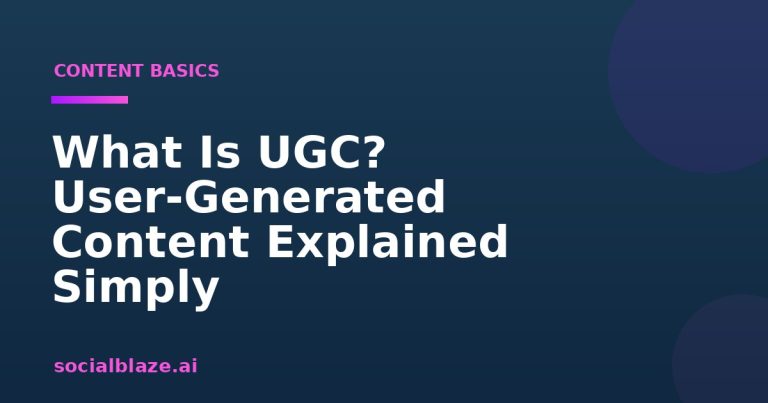 CONTENT BASICS

What Is UGC? User-Generated Content Explained Simply

socialblaze.ai